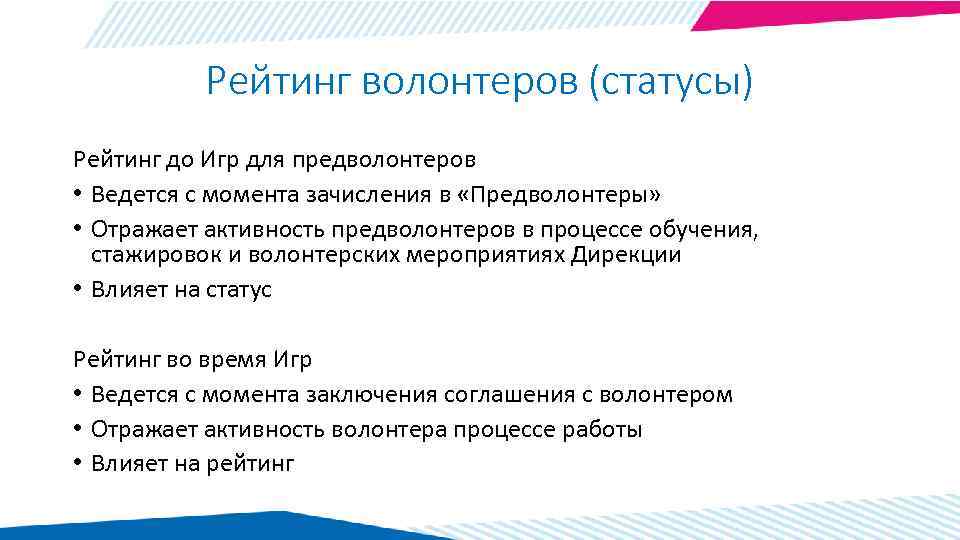 Рейтинг волонтеров (статусы)

Рейтинг до Игр для предволонтеров
• Ведется с момента зачисления в «Предволонтеры»
• Отражает активность предволонтеров в процессе обучения, стажировок и волонтерских мероприятиях Дирекции
• Влияет на статус

Рейтинг во время Игр
• Ведется с момента заключения соглашения с волонтером
• Отражает активность волонтера процессе работы
• Влияет на рейтинг